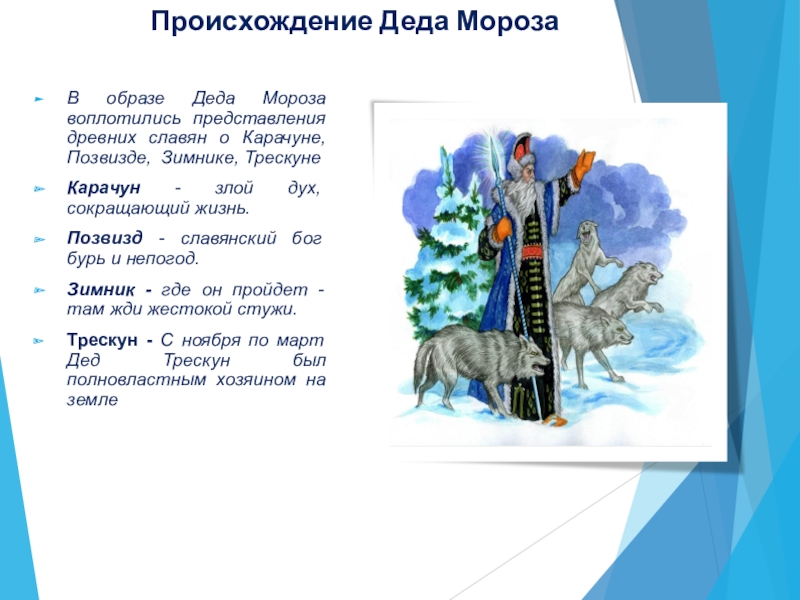 Происхождение Деда Мороза

В образе Деда Мороза воплотились представления древних славян о Карачуне, Позвизде, Зимнике, Трескуне

Карачун - злой дух, сокращающий жизнь.

Позвизд - славянский бог бурь и непогод.

Зимник - где он пройдет - там жди жестокой стужи.

Трескун - С ноября по март Дед Трескун был полновластным хозяином на земле